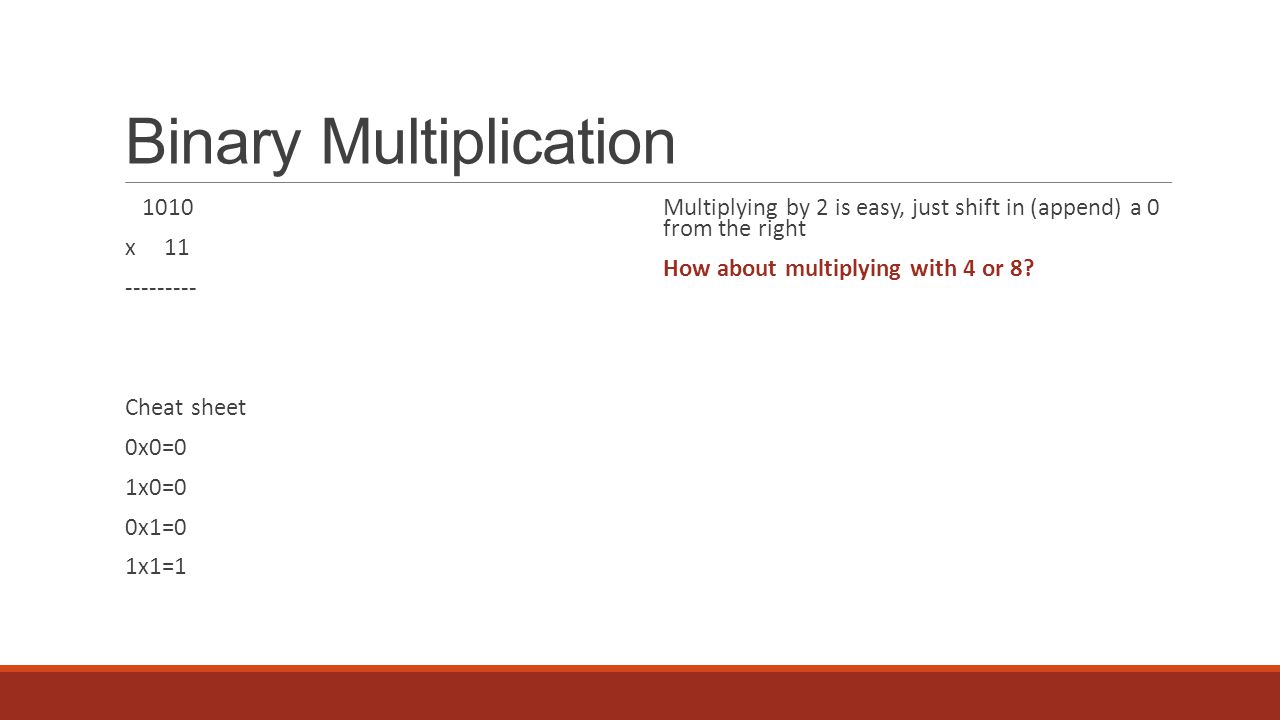 Binary Multiplication

1010
x 11
---------

Cheat sheet
0x0=0
1x0=0
0x1=0
1x1=1

Multiplying by 2 is easy, just shift in (append) a 0 from the right

How about multiplying with 4 or 8?